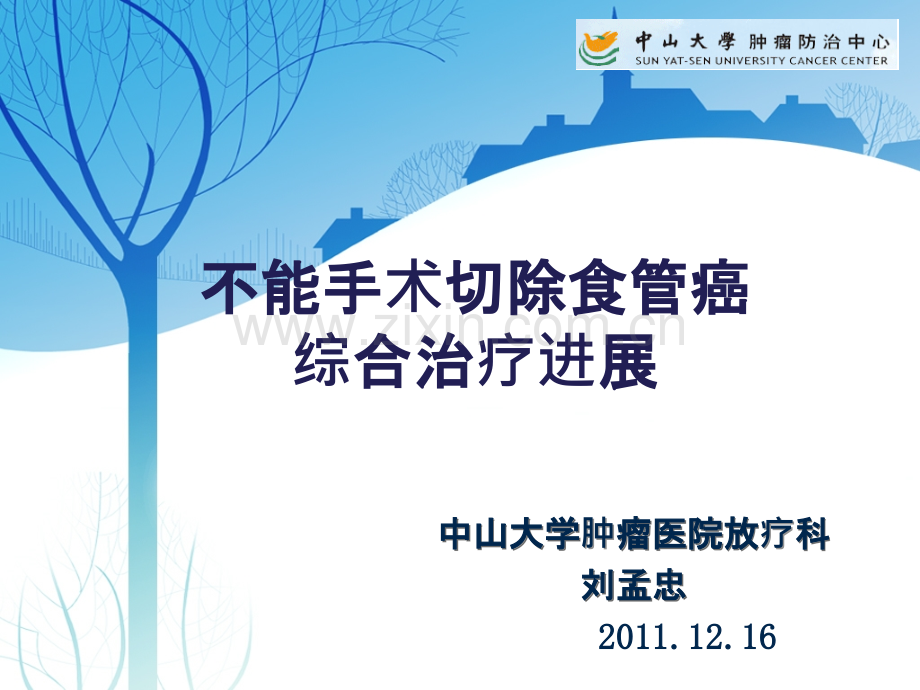 中山大學 肿瘤防治中心
SUN YAT-SEN UNIVERSITY CANCER CENTER

不能手术切除食管癌
综合治疗进展

www.zixin.com.cn

中山大学肿瘤医院放疗科
刘孟忠
2011.12.16